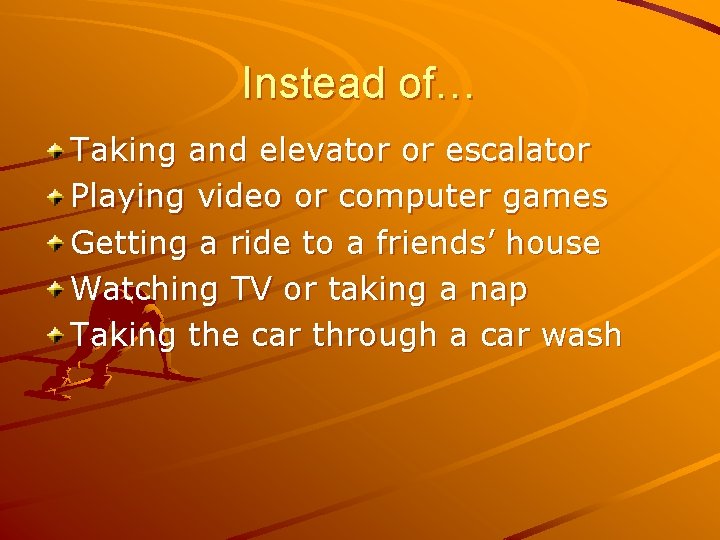 Instead of…

Taking and elevator or escalator
Playing video or computer games
Getting a ride to a friends’ house
Watching TV or taking a nap
Taking the car through a car wash